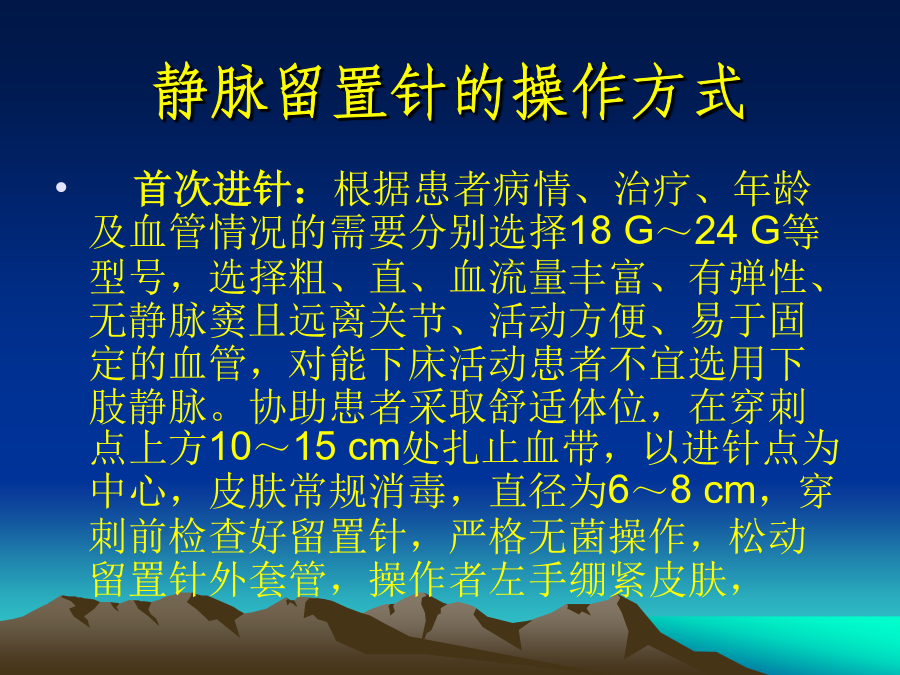 静脉留置针的操作方式

• 首次进针：根据患者病情、治疗、年龄及血管情况的需要分别选择18 G～24 G等型号，选择粗、直、血流量丰富、有弹性、无静脉窦且远离关节、活动方便、易于固定的血管，对能下床活动患者不宜选用下肢静脉。协助患者采取舒适体位，在穿刺点上方10～15 cm处扎止血带，以进针点为中心，皮肤常规消毒，直径为6～8 cm，穿刺前检查好留置针，严格无菌操作，松动留置针外套管，操作者左手绷紧皮肤，